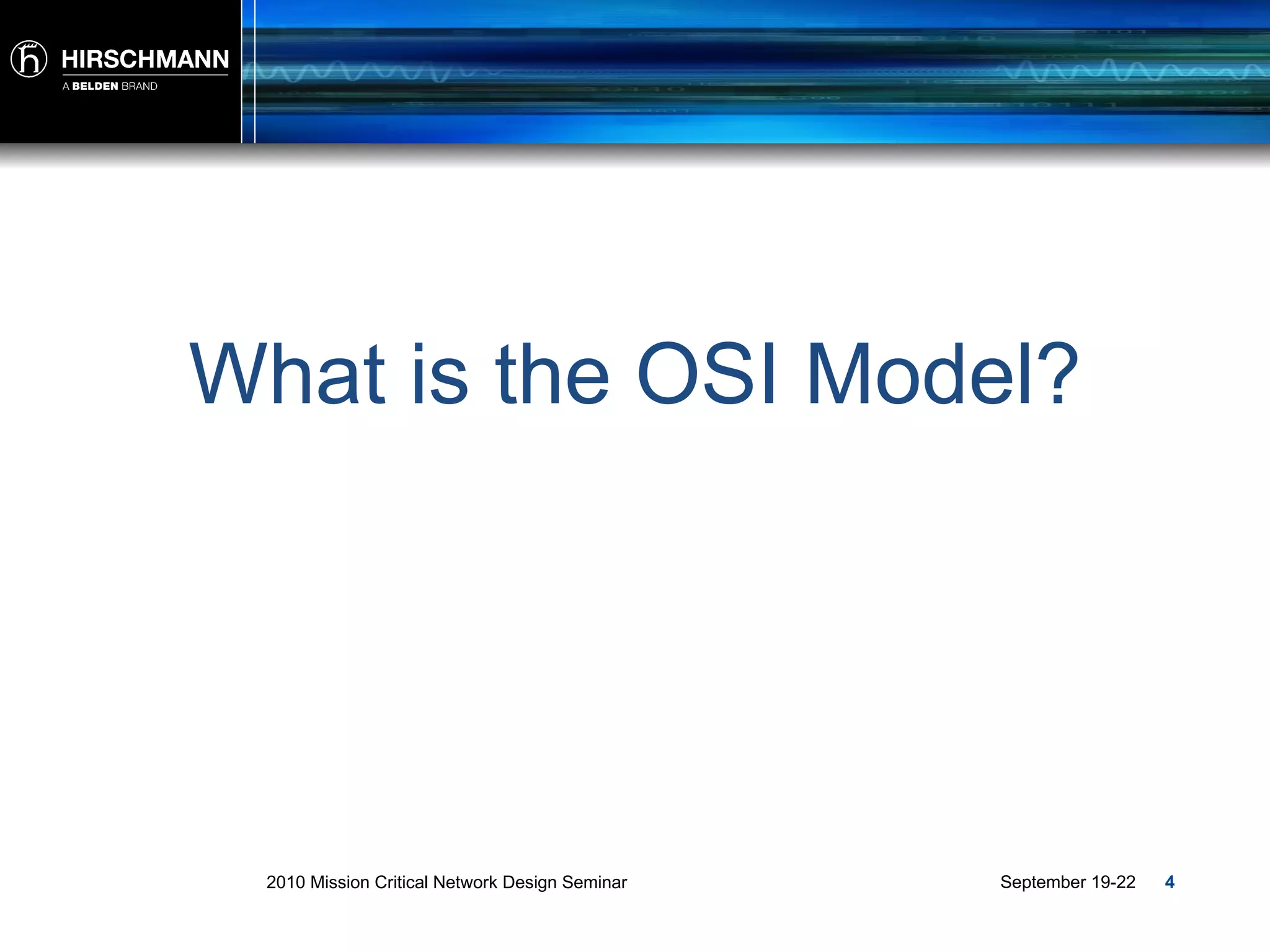 HIRSCHMANN
A BELDEN BRAND

What is the OSI Model?

2010 Mission Critical Network Design Seminar

September 19-22

4